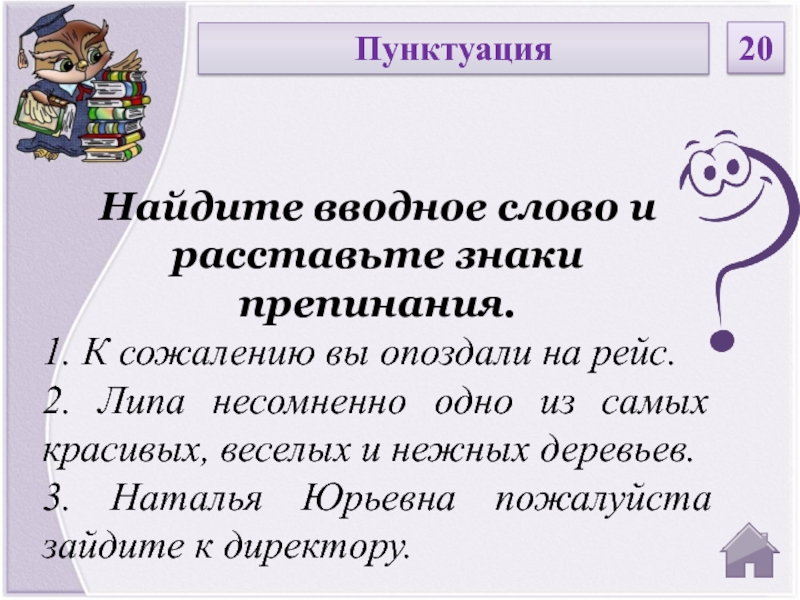 Пунктуация

20

Найдите вводное слово и расставьте знаки препинания.

1. К сожалению вы опоздали на рейс.
2. Липа несомненно одно из самых красивых, веселых и нежных деревьев.
3. Наталья Юрьевна пожалуйста зайдите к директору.